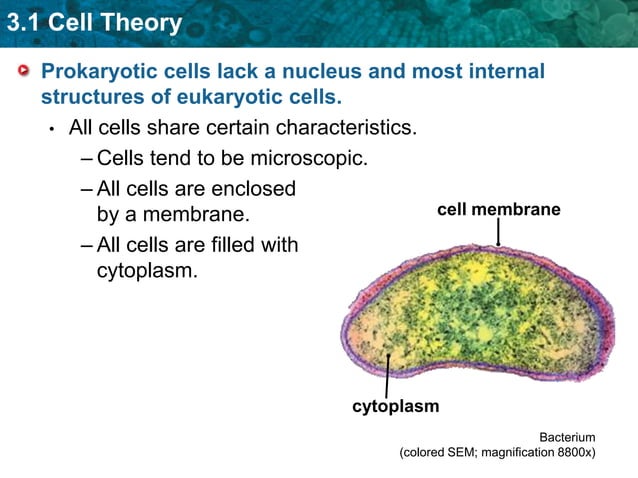 3.1 Cell Theory

Prokaryotic cells lack a nucleus and most internal structures of eukaryotic cells.

• All cells share certain characteristics.

– Cells tend to be microscopic.

– All cells are enclosed by a membrane.

– All cells are filled with cytoplasm.

cell membrane

cytoplasm

Bacterium
(colored SEM; magnification 8800x)